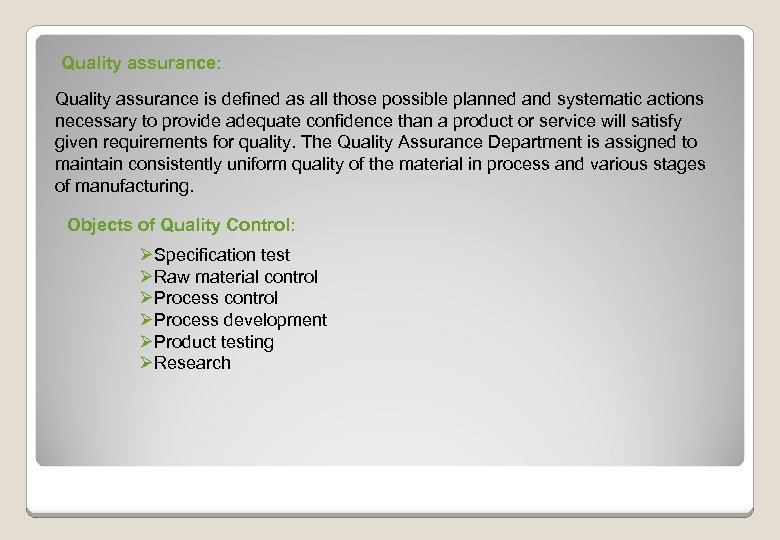 Quality assurance:

Quality assurance is defined as all those possible planned and systematic actions necessary to provide adequate confidence than a product or service will satisfy given requirements for quality. The Quality Assurance Department is assigned to maintain consistently uniform quality of the material in process and various stages of manufacturing.

Objects of Quality Control:

➢Specification test
➢Raw material control
➢Process control
➢Process development
➢Product testing
➢Research